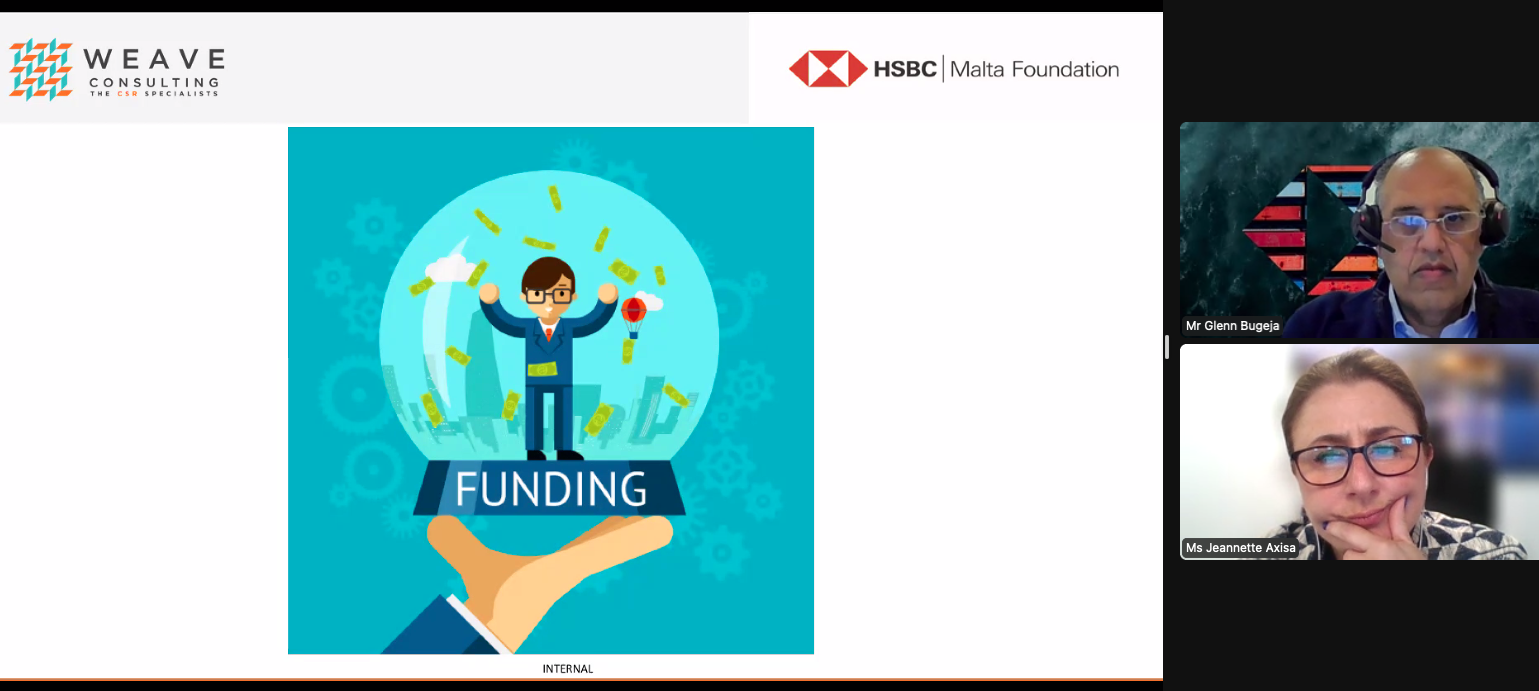 WEAVE
CONSULTING
THE CSR SPECIALISTS

HSBC | Malta Foundation

FUNDING

INTERNAL

Mr Glenn Bugeja

Ms Jeannette Axisa